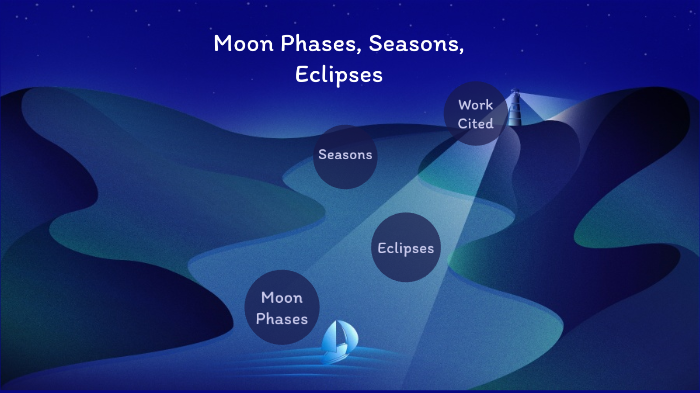 Moon Phases, Seasons, Eclipses

Work Cited

Seasons

Eclipses

Moon Phases